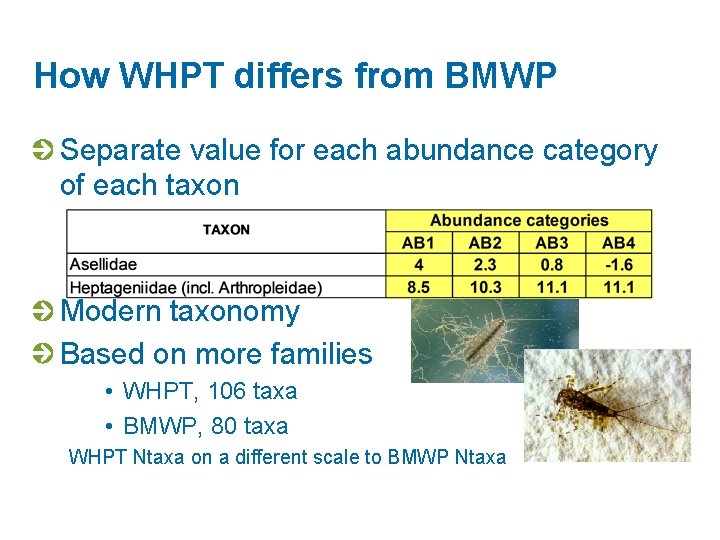 How WHPT differs from BMWP

Separate value for each abundance category of each taxon

| TAXON | Abundance categories | | | |
|---|---|---|---|---|
| | AB1 | AB2 | AB3 | AB4 |
| Asellidae | 4 | 2.3 | 0.8 | -1.6 |
| Heptageniidae (incl. Arthropleidae) | 8.5 | 10.3 | 11.1 | 11.1 |

Modern taxonomy

Based on more families

• WHPT, 106 taxa

• BMWP, 80 taxa

WHPT Ntaxa on a different scale to BMWP Ntaxa